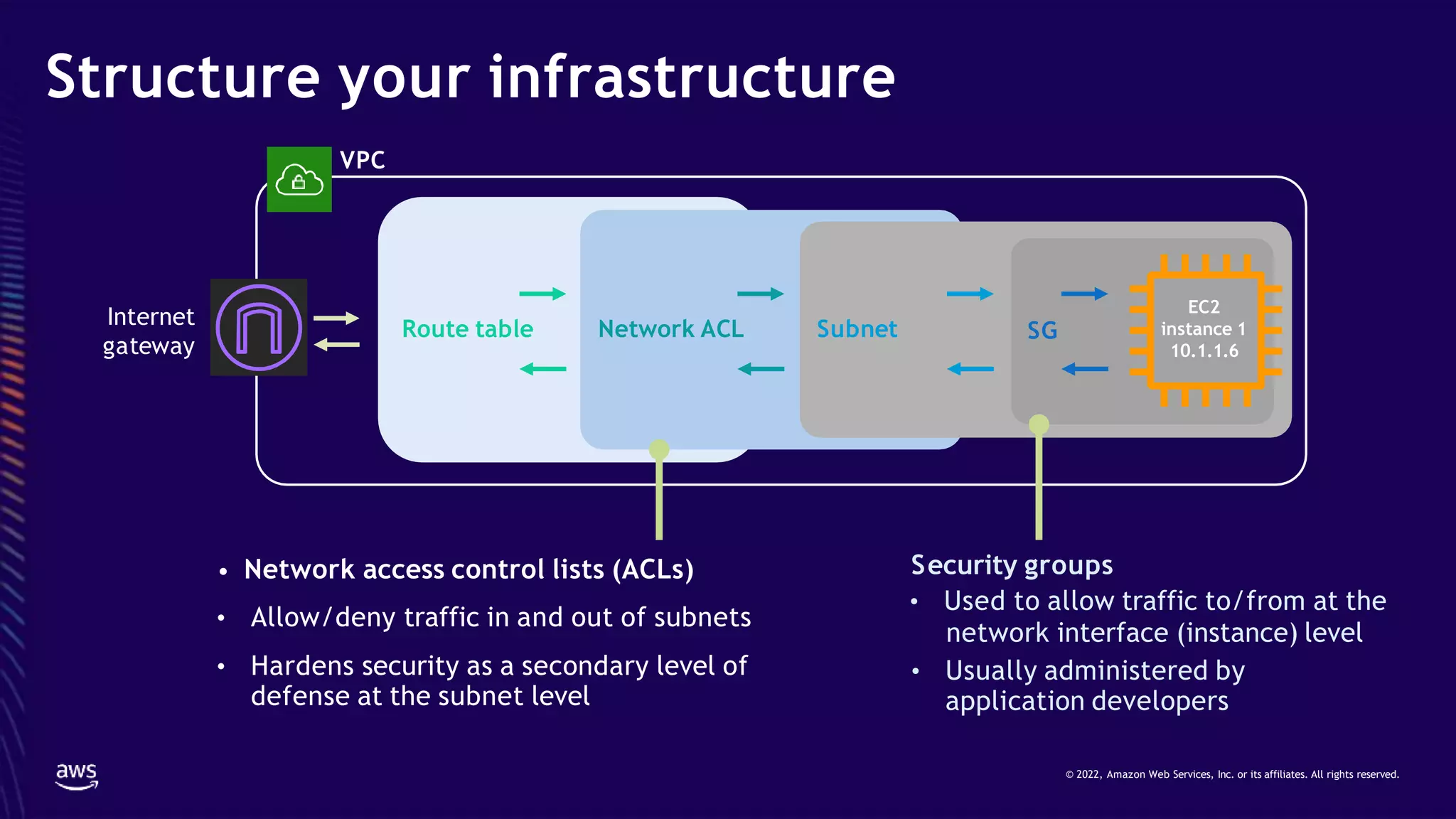 Structure your infrastructure

VPC

Internet gateway

Route table

Network ACL

Subnet

SG

EC2 instance 1 10.1.1.6

• Network access control lists (ACLs)

• Allow/deny traffic in and out of subnets

• Hardens security as a secondary level of defense at the subnet level

Security groups

• Used to allow traffic to/from at the network interface (instance) level

• Usually administered by application developers

aws

© 2022, Amazon Web Services, Inc. or its affiliates. All rights reserved.